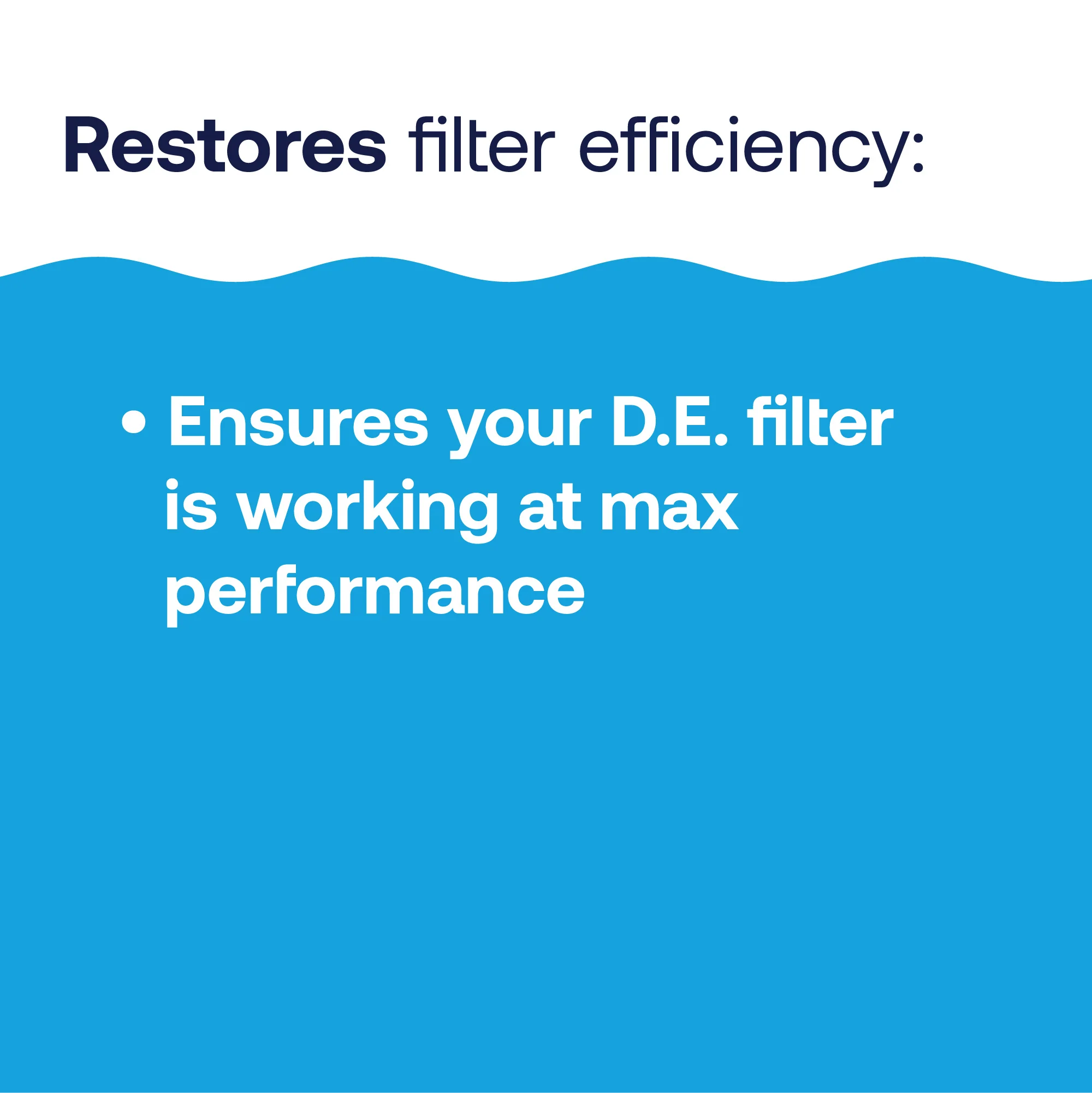 Restores filter efficiency:

• Ensures your D.E. filter is working at max performance